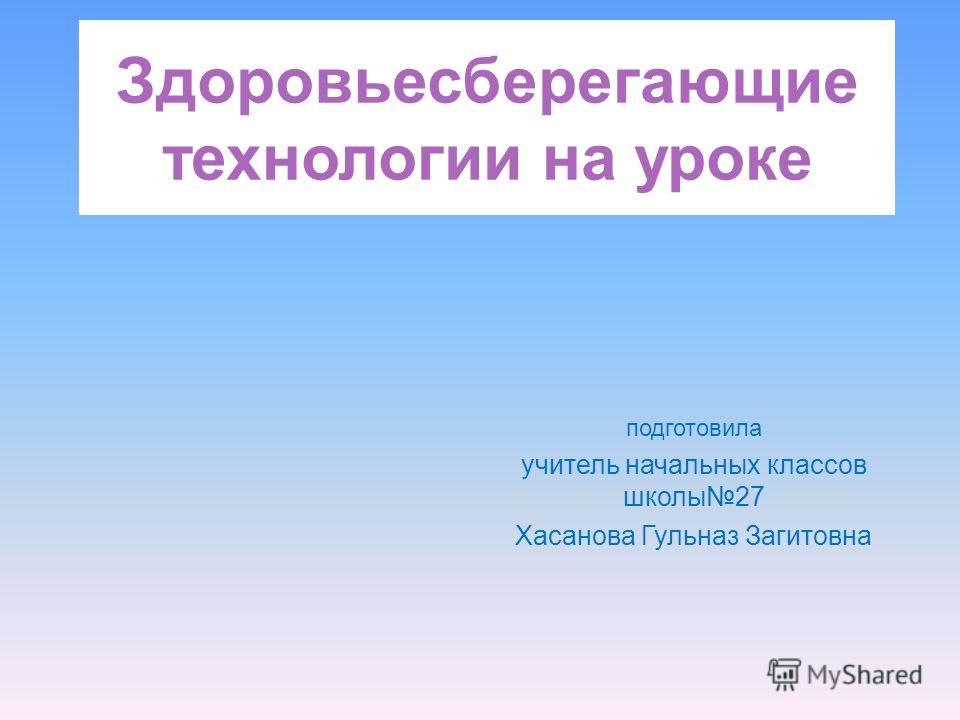 Здоровьесберегающие технологии на уроке

подготовила

учитель начальных классов школы№27

Хасанова Гульназ Загитовна

MyShared